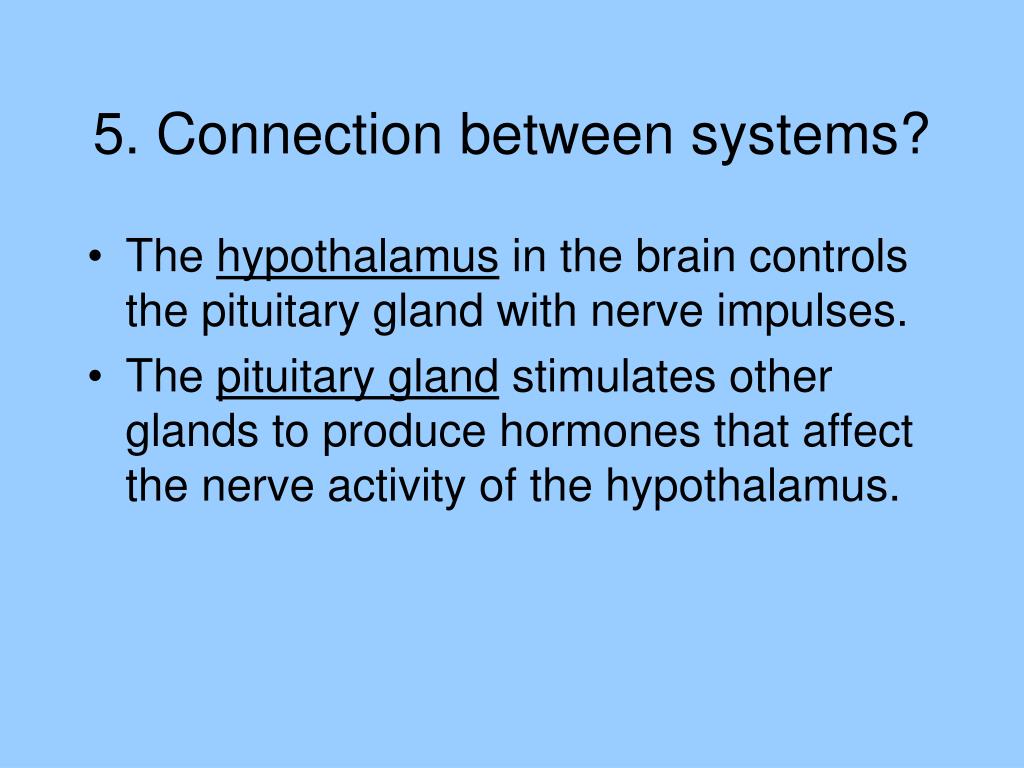 5. Connection between systems?

• The hypothalamus in the brain controls the pituitary gland with nerve impulses.
• The pituitary gland stimulates other glands to produce hormones that affect the nerve activity of the hypothalamus.